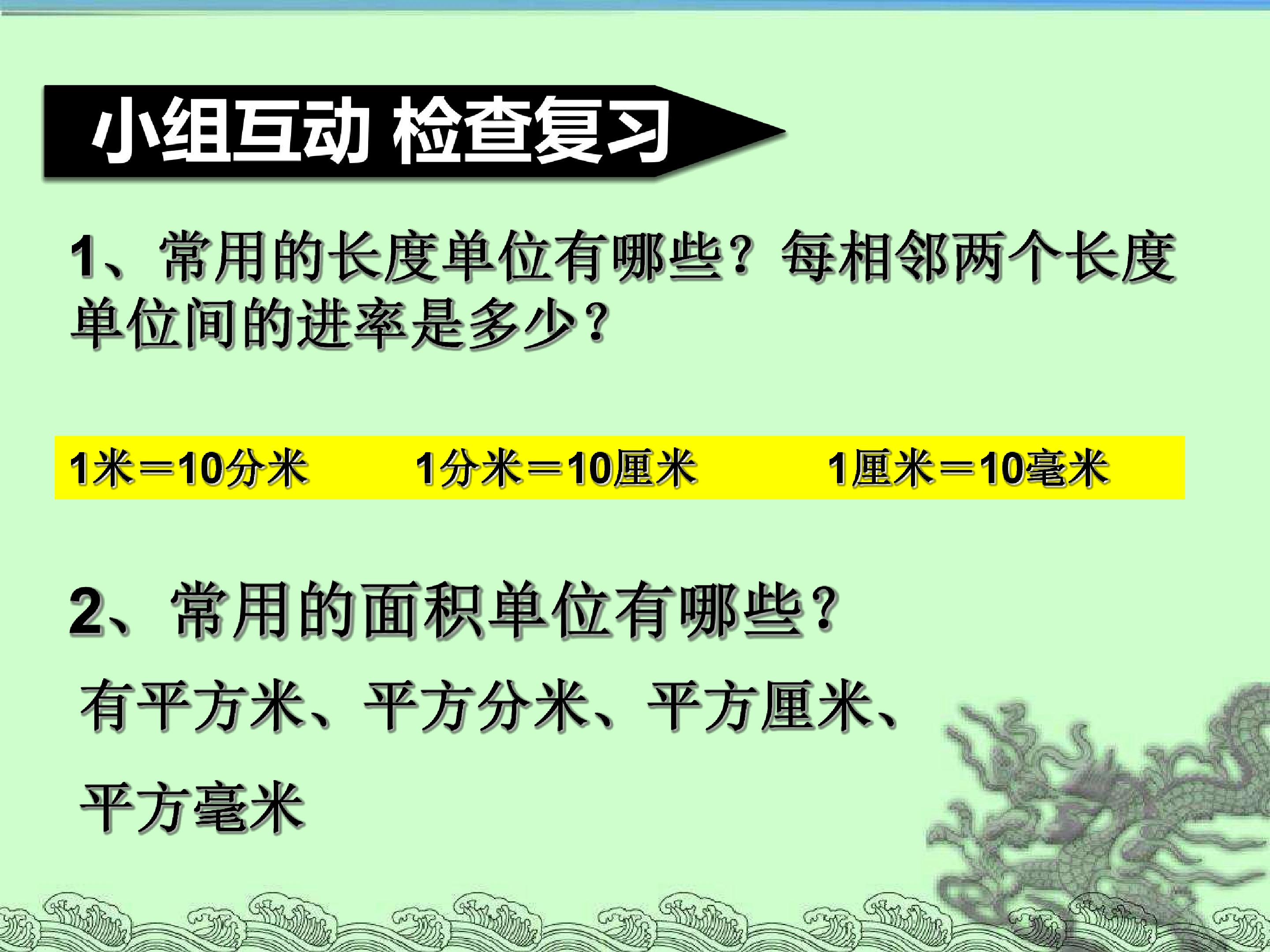 小组互动 检查复习

1、常用的长度单位有哪些？每相邻两个长度单位间的进率是多少？

1米=10分米 1分米=10厘米 1厘米=10毫米

2、常用的面积单位有哪些？

有平方米、平方分米、平方厘米、平方毫米